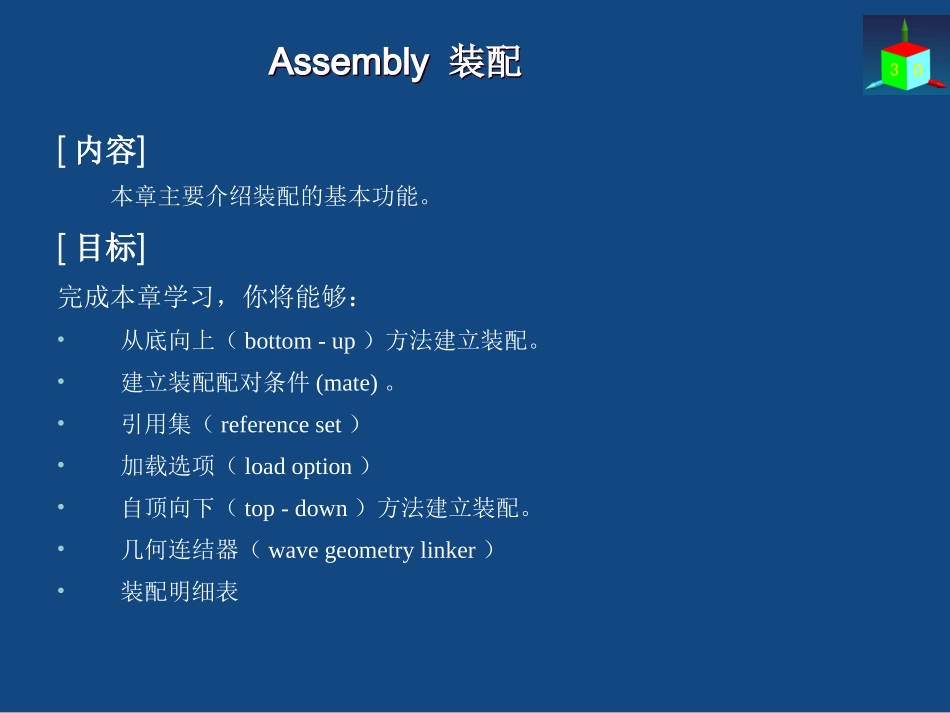 Assembly 装配

3 D

[ 内容]

本章主要介绍装配的基本功能。

[ 目标]

完成本章学习，你将能够：

• 从底向上（ bottom - up ）方法建立装配。
• 建立装配配对条件 (mate) 。
• 引用集（ reference set ）
• 加载选项（ load option ）
• 自顶向下（ top - down ）方法建立装配。
• 几何连结器（ wave geometry linker ）
• 装配明细表